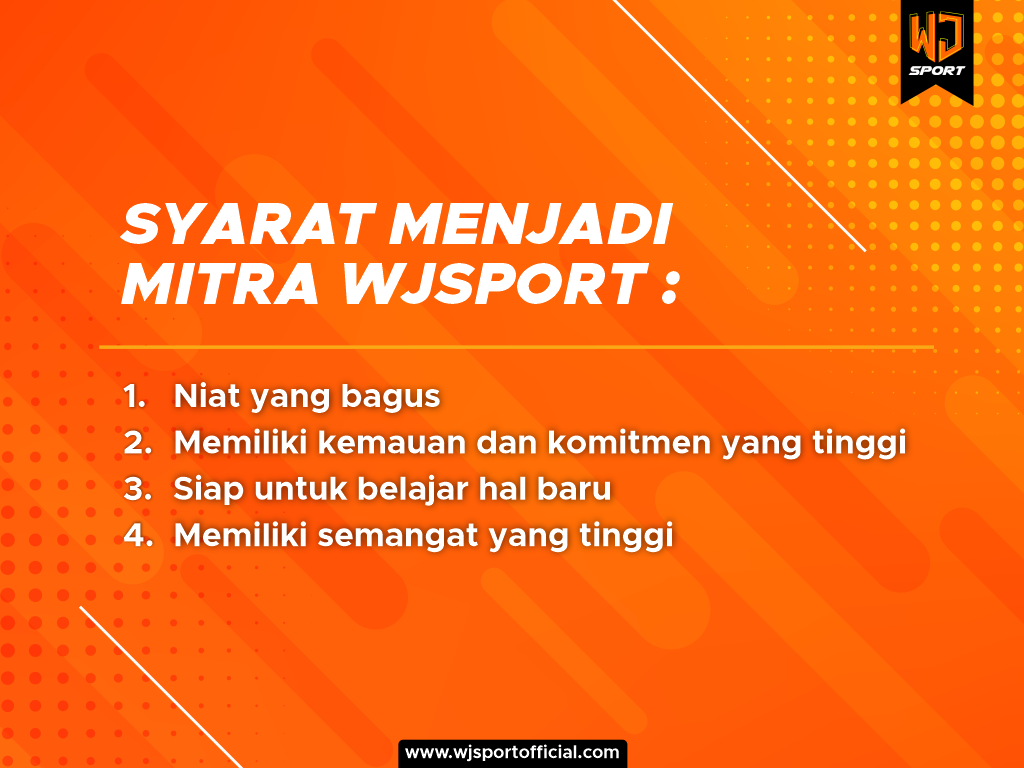 WJ
SPORT

SYARAT MENJADI MITRA WJSPORT :

1. Niat yang bagus
2. Memiliki kemauan dan komitmen yang tinggi
3. Siap untuk belajar hal baru
4. Memiliki semangat yang tinggi

www.wjsportofficial.com